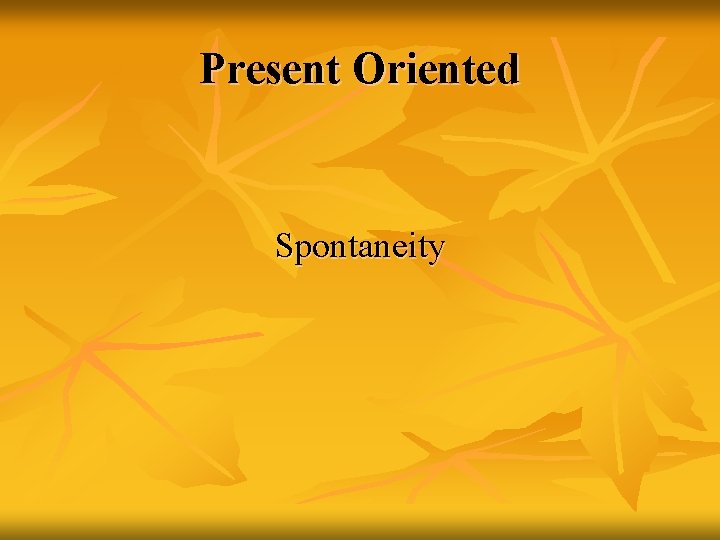 Present Oriented

Spontaneity